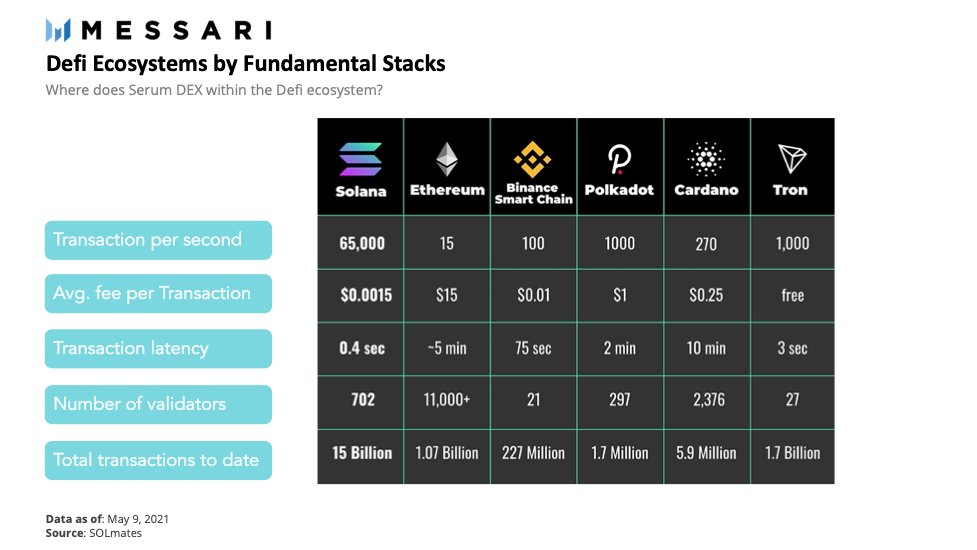 MESSARI
Defi Ecosystems by Fundamental Stacks
Where does Serum DEX within the Defi ecosystem?

| | Solana | Ethereum | Binance Smart Chain | Polkadot | Cardano | Tron |
|---|---|---|---|---|---|---|
| Transaction per second | 65,000 | 15 | 100 | 1000 | 270 | 1,000 |
| Avg. fee per Transaction | $0.0015 | $15 | $0.01 | $1 | $0.25 | free |
| Transaction latency | 0.4 sec | ~5 min | 75 sec | 2 min | 10 min | 3 sec |
| Number of validators | 702 | 11,000+ | 21 | 297 | 2,376 | 27 |
| Total transactions to date | 15 Billion | 1.07 Billion | 227 Million | 1.7 Million | 5.9 Million | 1.7 Billion |

Data as of: May 9, 2021
Source: SOLmates